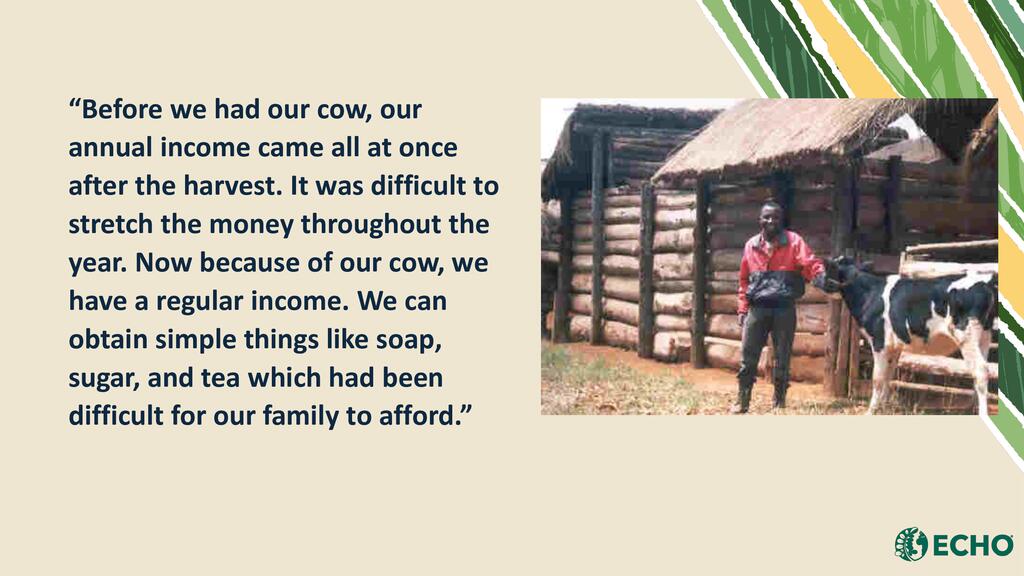 “Before we had our cow, our annual income came all at once after the harvest. It was difficult to stretch the money throughout the year. Now because of our cow, we have a regular income. We can obtain simple things like soap, sugar, and tea which had been difficult for our family to afford.”

ECHO